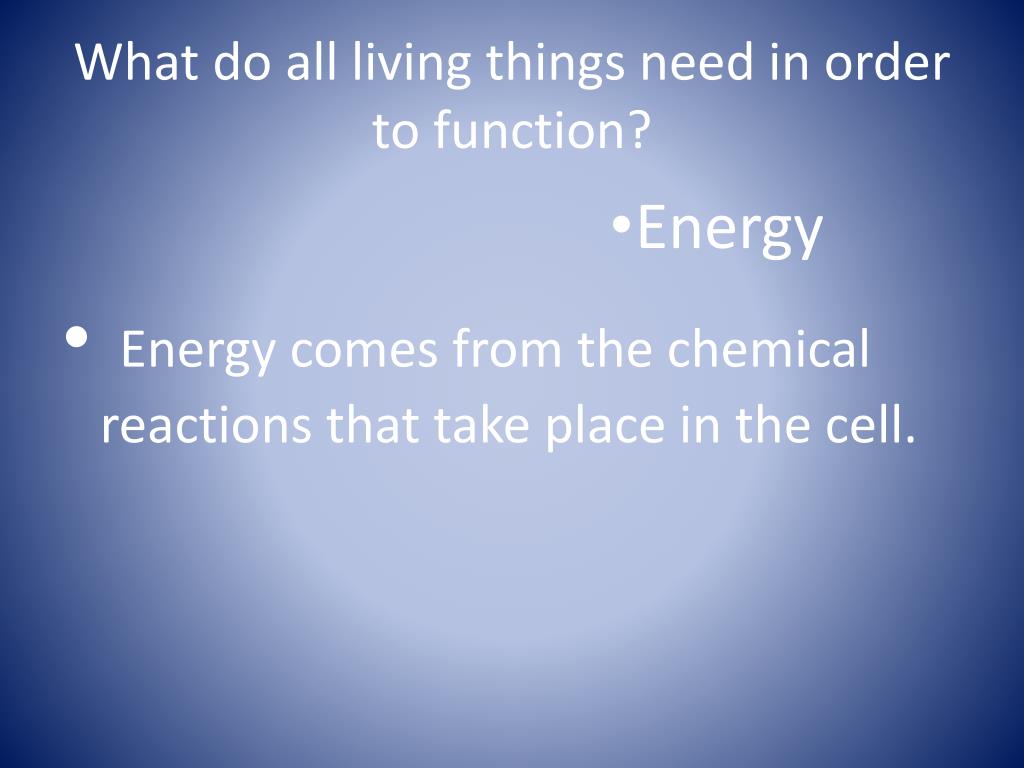 What do all living things need in order to function?

•Energy

• Energy comes from the chemical reactions that take place in the cell.